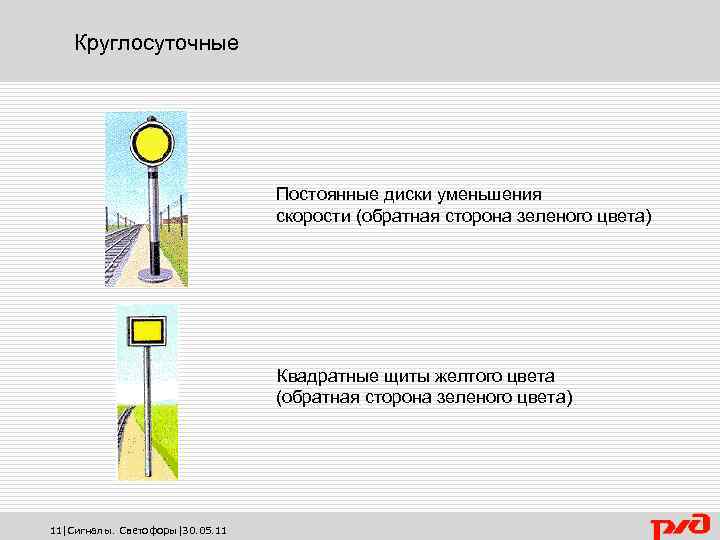 Круглосуточные

Постоянные диски уменьшения скорости (обратная сторона зеленого цвета)

Квадратные щиты желтого цвета (обратная сторона зеленого цвета)

11|Сигналы. Светофоры|30.05.11

РЖД